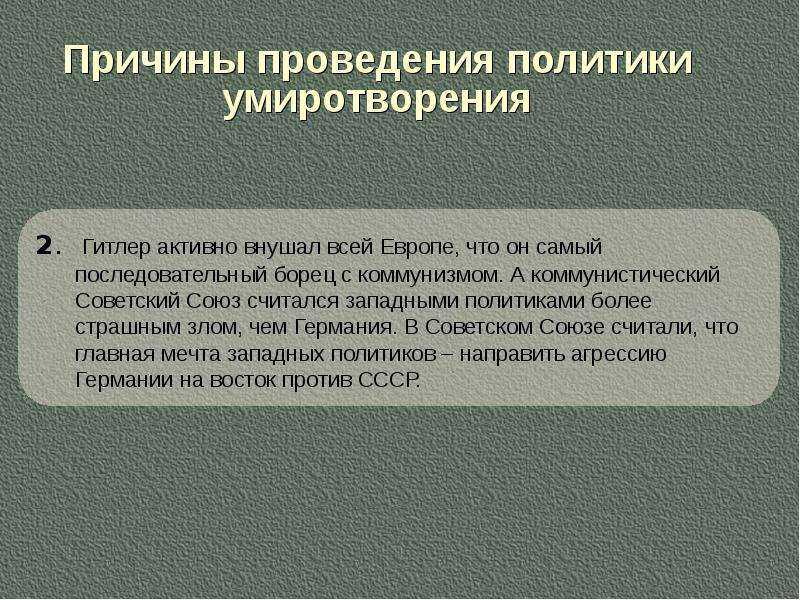 Причины проведения политики умиротворения

2. Гитлер активно внушал всей Европе, что он самый последовательный борец с коммунизмом. А коммунистический Советский Союз считался западными политиками более страшным злом, чем Германия. В Советском Союзе считали, что главная мечта западных политиков – направить агрессию Германии на восток против СССР.